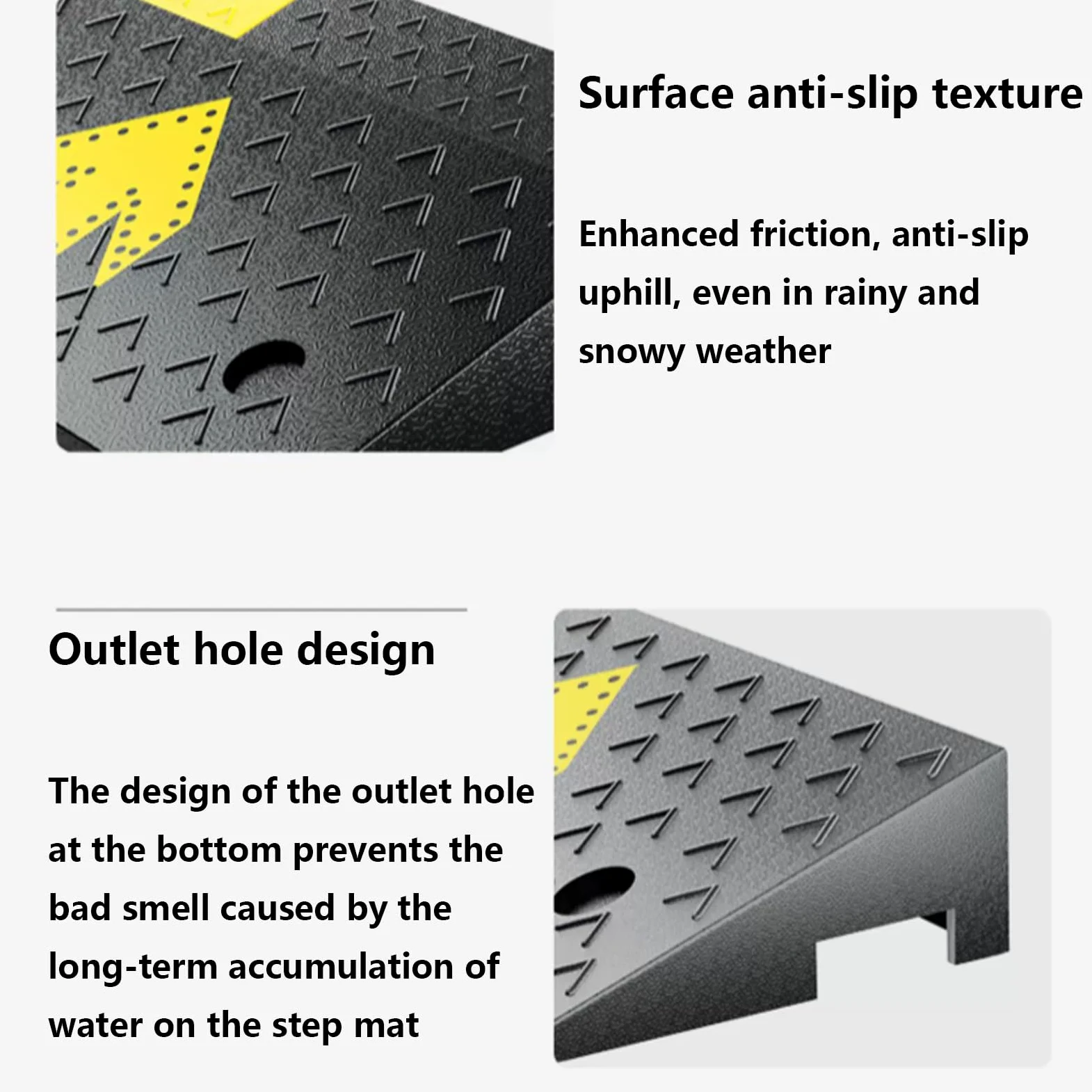 Surface anti-slip texture

Enhanced friction, anti-slip uphill, even in rainy and snowy weather

Outlet hole design

The design of the outlet hole at the bottom prevents the bad smell caused by the long-term accumulation of water on the step mat